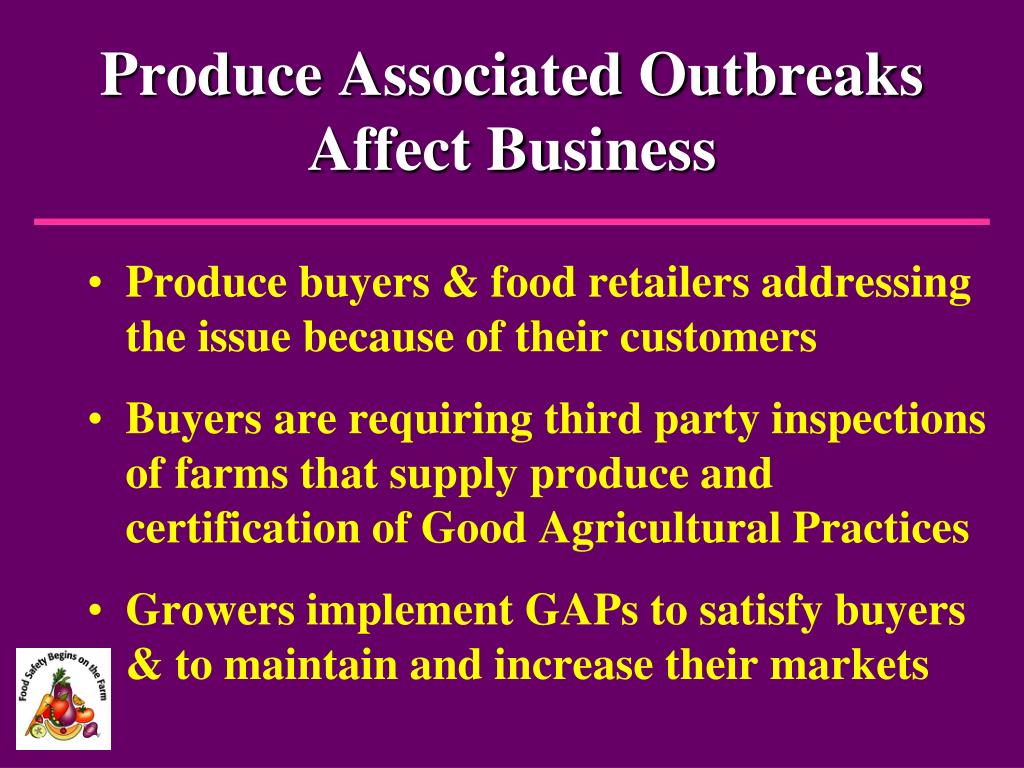 Produce Associated Outbreaks Affect Business

• Produce buyers & food retailers addressing the issue because of their customers

• Buyers are requiring third party inspections of farms that supply produce and certification of Good Agricultural Practices

• Growers implement GAPs to satisfy buyers & to maintain and increase their markets

Food Safety Begins on the Farm